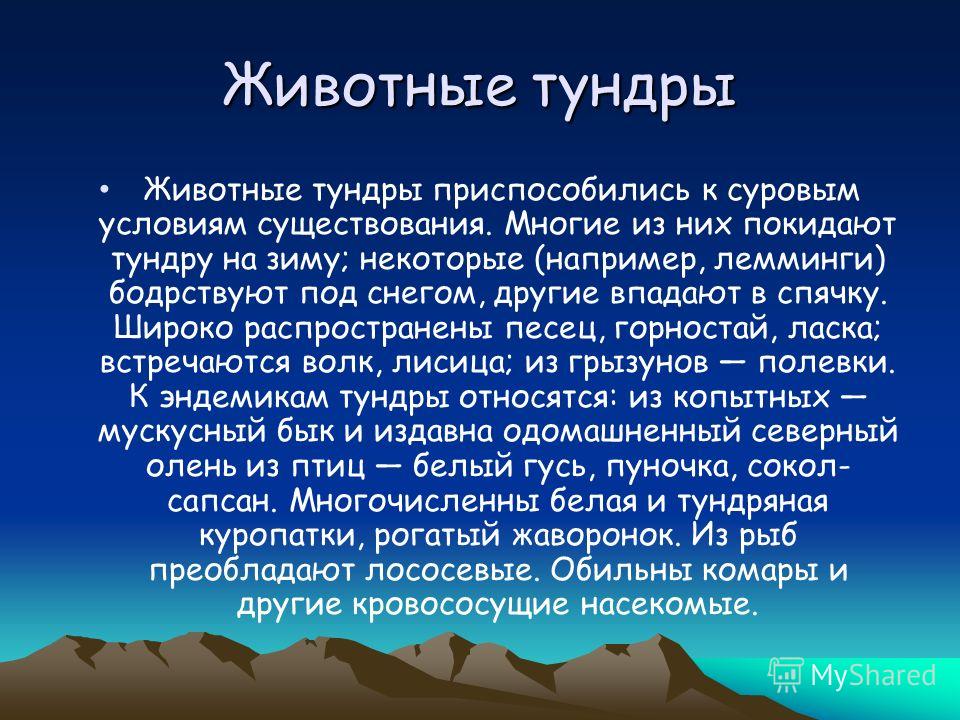 Животные тундры

• Животные тундры приспособились к суровым условиям существования. Многие из них покидают тундру на зиму; некоторые (например, лемминги) бодрствуют под снегом, другие впадают в спячку. Широко распространены песец, горностай, ласка; встречаются волк, лисица; из грызунов — полевки. К эндемикам тундры относятся: из копытных — мускусный бык и издавна одомашненный северный олень из птиц — белый гусь, пуночка, сокол-сапсан. Многочисленны белая и тундряная куропатки, рогатый жаворонок. Из рыб преобладают лососевые. Обильны комары и другие кровососущие насекомые.

MyShared